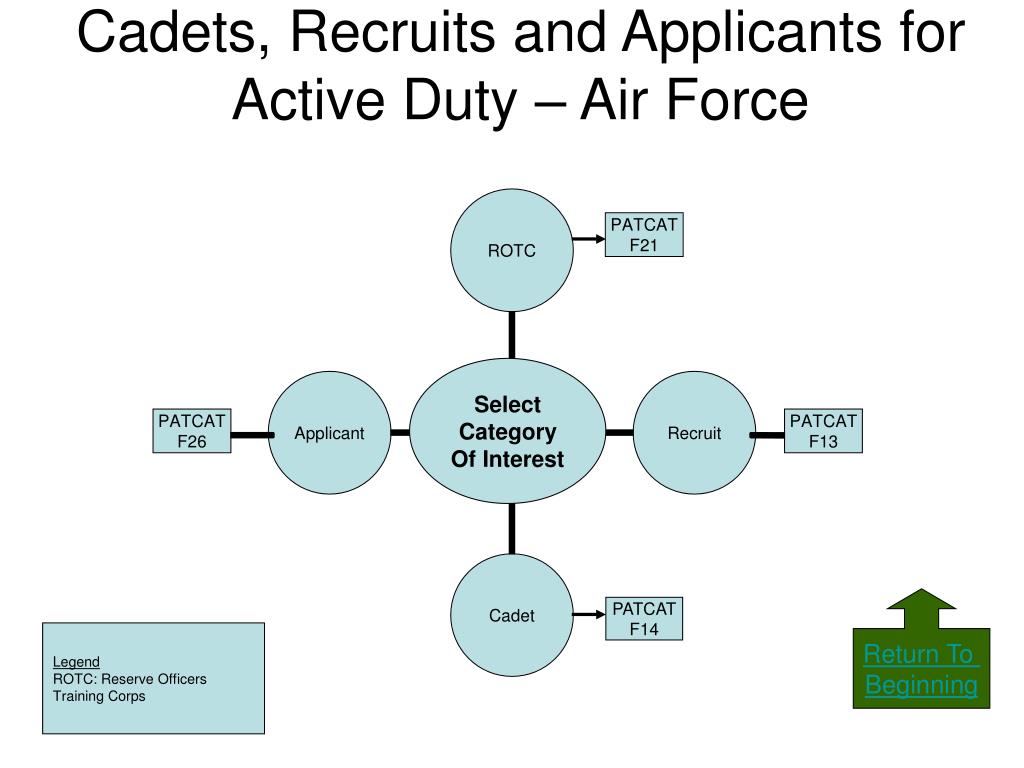 Cadets, Recruits and Applicants for Active Duty – Air Force

ROTC

PATCAT
F21

PATCAT
F26

Applicant

Select
Category
Of Interest

Recruit

PATCAT
F13

Cadet

PATCAT
F14

Legend
ROTC: Reserve Officers Training Corps

Return To Beginning